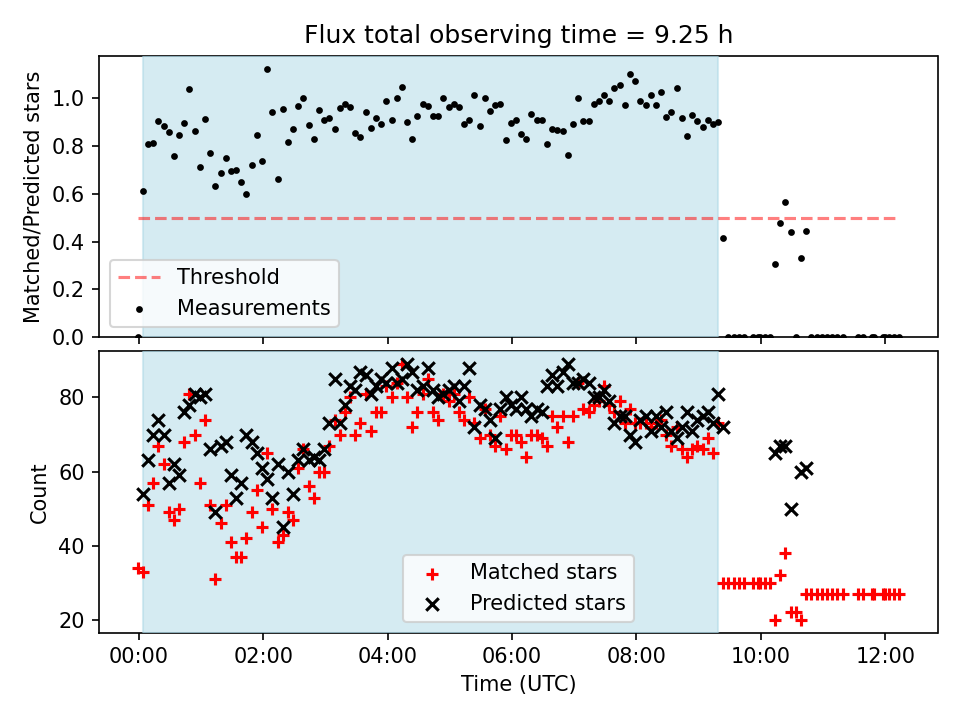 Flux total observing time = 9.25 h

Matched/Predicted stars

1.0
0.8
0.6
0.4
0.2
0.0

Threshold
Measurements

Count

80
60
40
20

Matched stars
Predicted stars

00:00
02:00
04:00
06:00
08:00
10:00
12:00

Time (UTC)